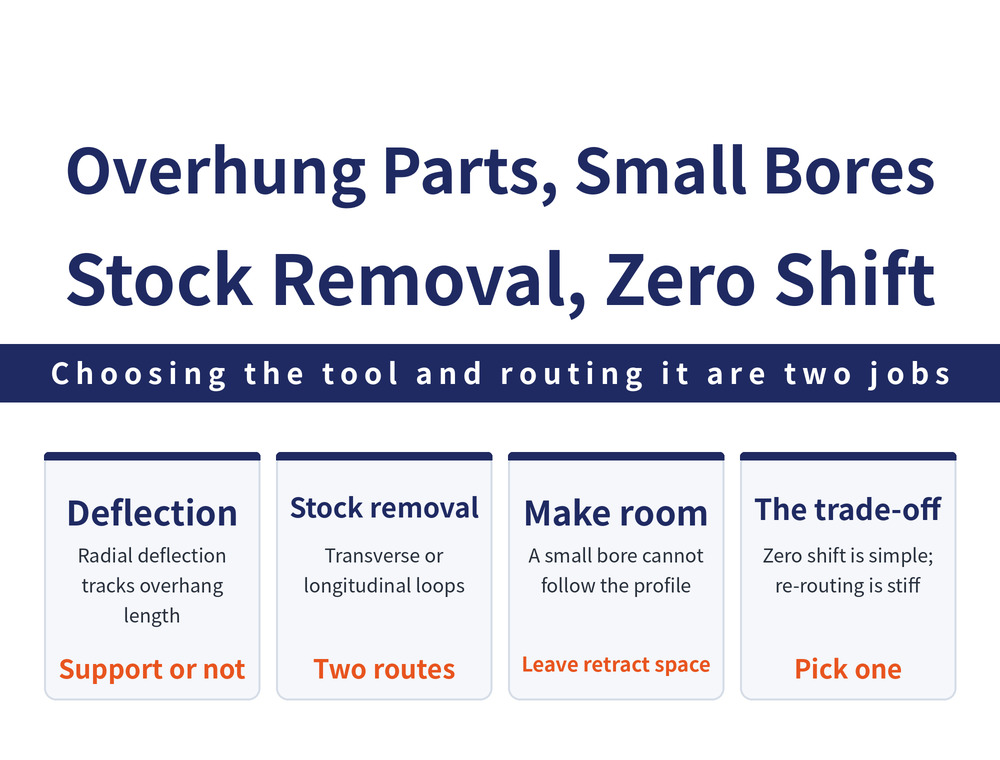 Overhung Parts, Small Bores
Stock Removal, Zero Shift

Choosing the tool and routing it are two jobs

Deflection
Radial deflection tracks overhang length
Support or not

Stock removal
Transverse or longitudinal loops
Two routes

Make room
A small bore cannot follow the profile
Leave retract space

The trade-off
Zero shift is simple; re-routing is stiff
Pick one